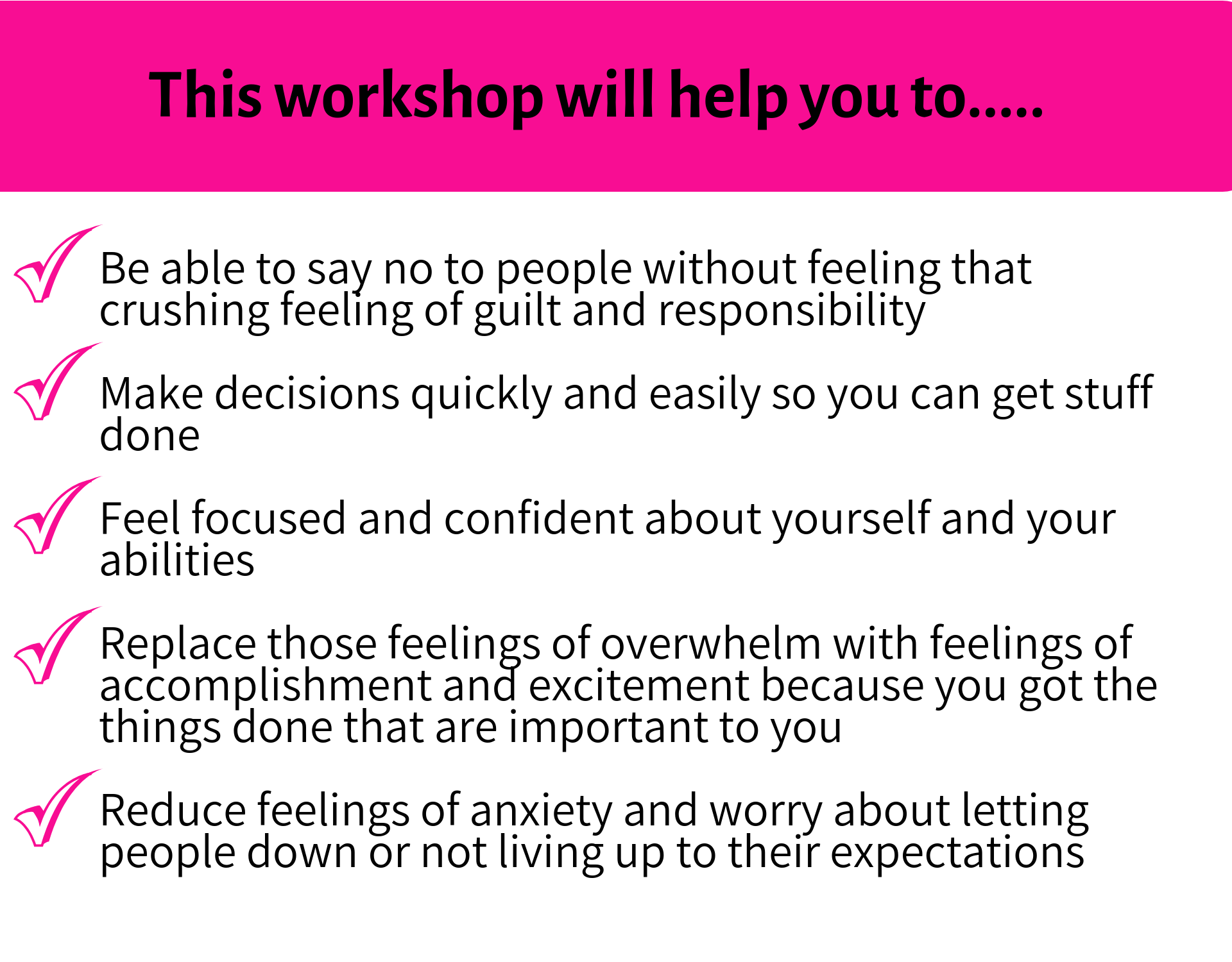 This workshop will help you to.....

Be able to say no to people without feeling that crushing feeling of guilt and responsibility

Make decisions quickly and easily so you can get stuff done

Feel focused and confident about yourself and your abilities

Replace those feelings of overwhelm with feelings of accomplishment and excitement because you got the things done that are important to you

Reduce feelings of anxiety and worry about letting people down or not living up to their expectations